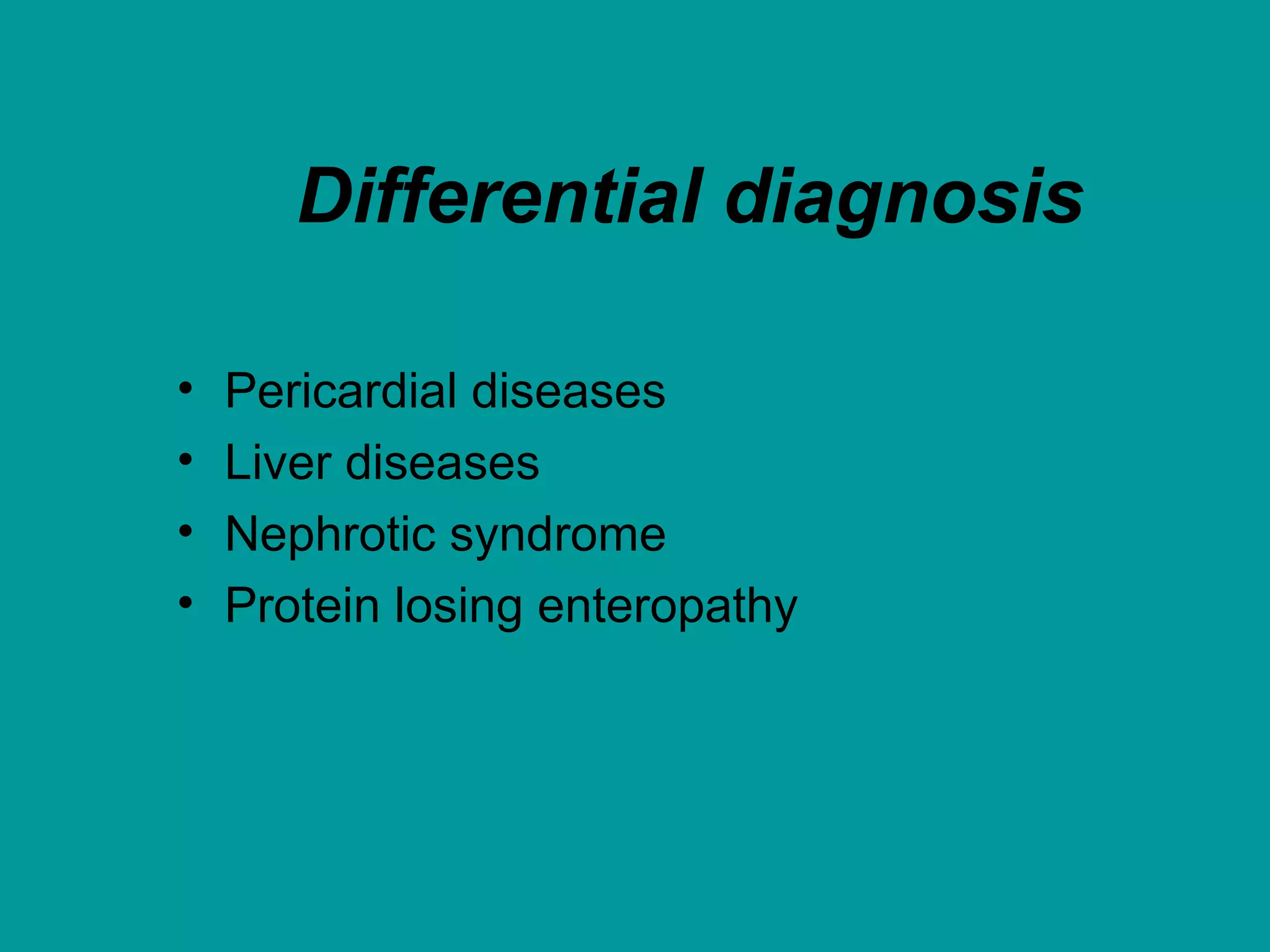 Differential diagnosis

• Pericardial diseases
• Liver diseases
• Nephrotic syndrome
• Protein losing enteropathy